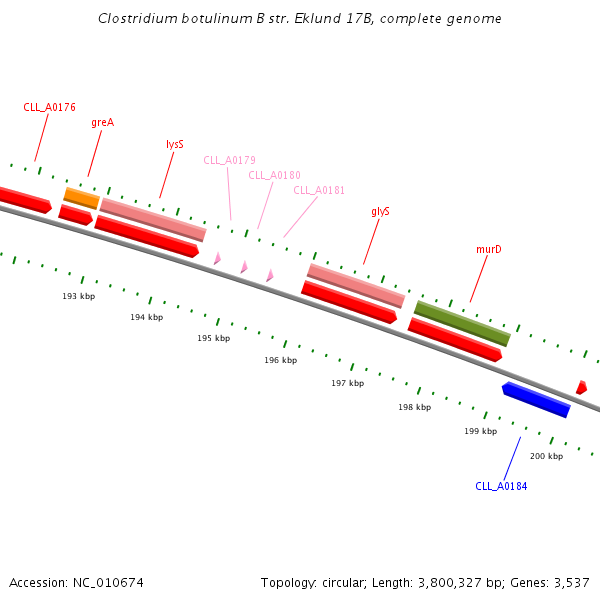 Clostridium botulinum B str. Eklund 17B, complete genome

CLL_A0176

greA

lysS

CLL_A0179

CLL_A0180

CLL_A0181

glyS

murD

193 kbp

194 kbp

195 kbp

196 kbp

197 kbp

198 kbp

199 kbp

200 kbp

CLL_A0184

Accession: NC_010674

Topology: circular; Length: 3,800,327 bp; Genes: 3,537